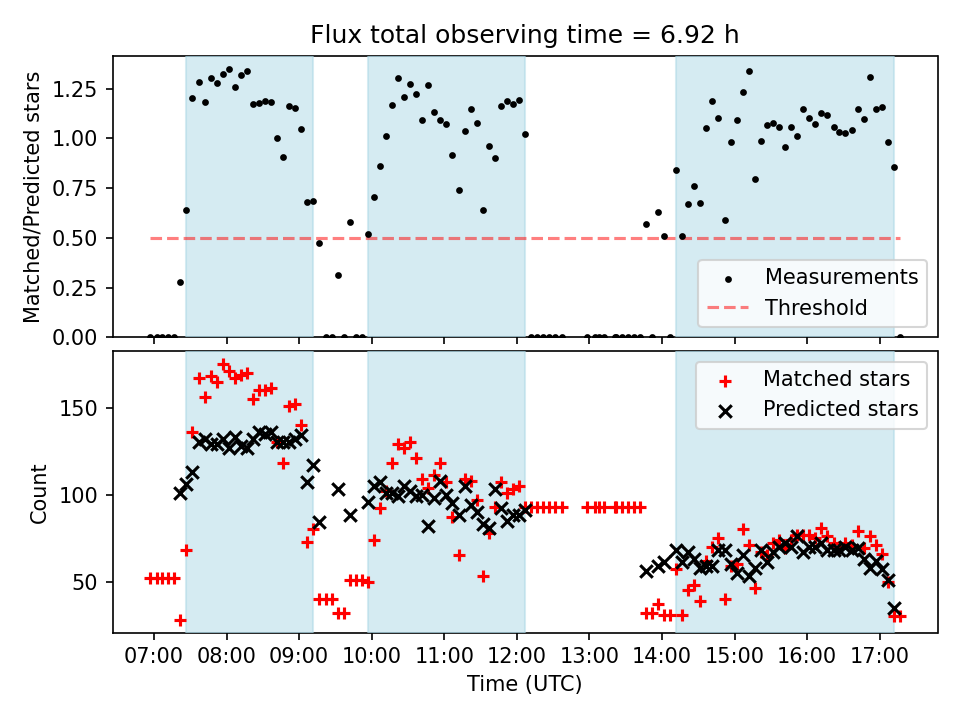 Flux total observing time = 6.92 h

Matched/Predicted stars

1.25
1.00
0.75
0.50
0.25
0.00

Measurements
Threshold

Count

150
100
50

Matched stars
Predicted stars

07:00 08:00 09:00 10:00 11:00 12:00 13:00 14:00 15:00 16:00 17:00

Time (UTC)